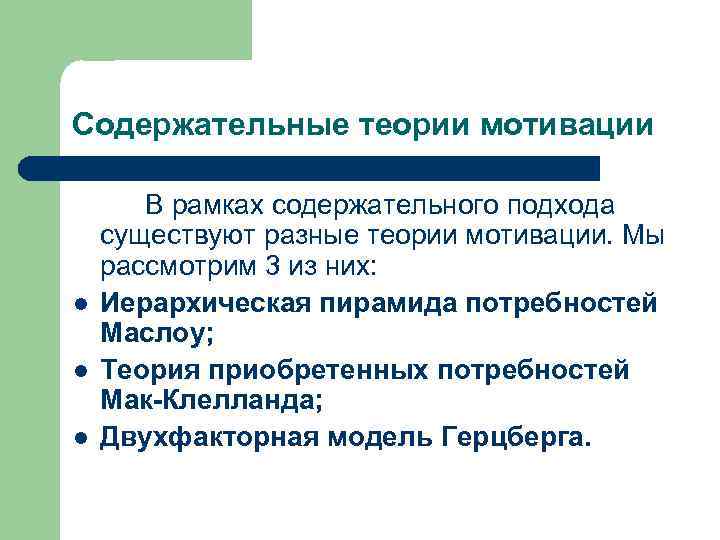 Содержательные теории мотивации

В рамках содержательного подхода существуют разные теории мотивации. Мы рассмотрим 3 из них:

- Иерархическая пирамида потребностей Маслоу;
- Теория приобретенных потребностей Мак-Клелланда;
- Двухфакторная модель Герцберга.